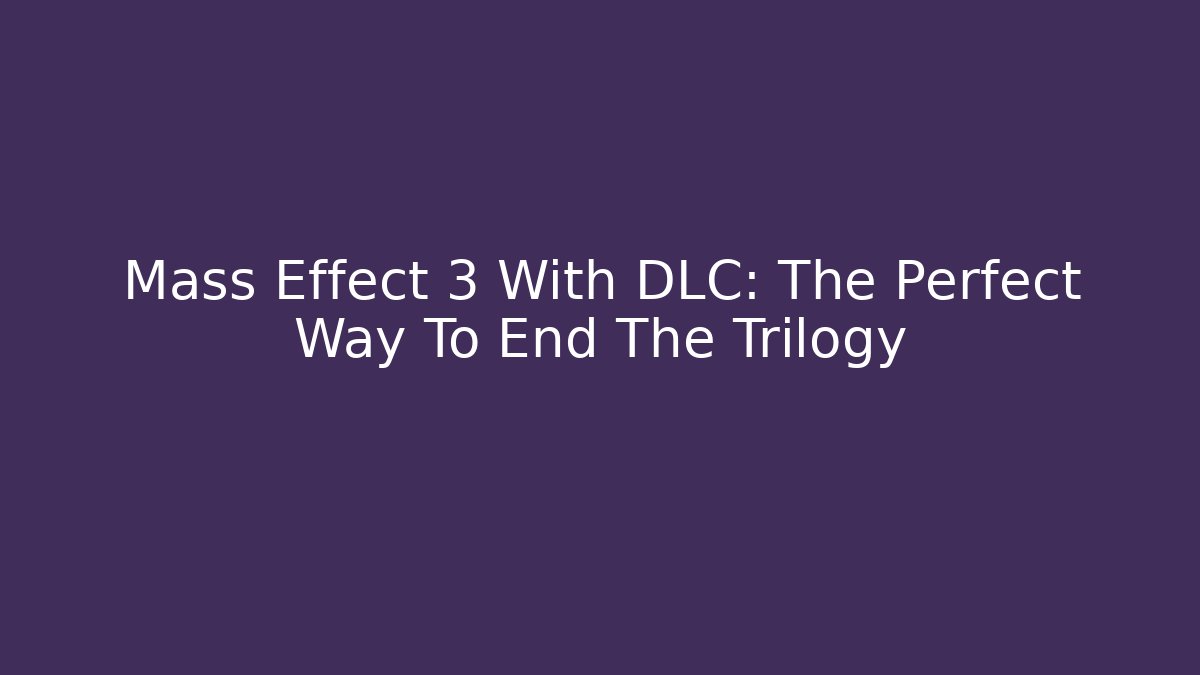 Mass Effect 3 With DLC: The Perfect Way To End The Trilogy